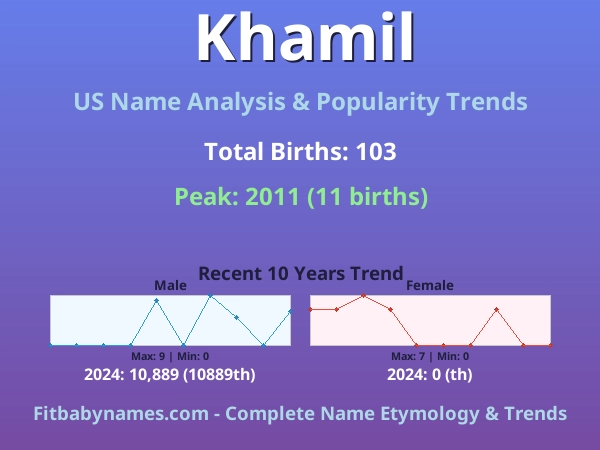 Khamil

US Name Analysis & Popularity Trends

Total Births: 103

Peak: 2011 (11 births)

Recent 10 Years Trend

Male

Max: 9 | Min: 0

2024: 10,889 (10889th)

Female

Max: 7 | Min: 0

2024: 0 (th)

Fitbabynames.com - Complete Name Etymology & Trends